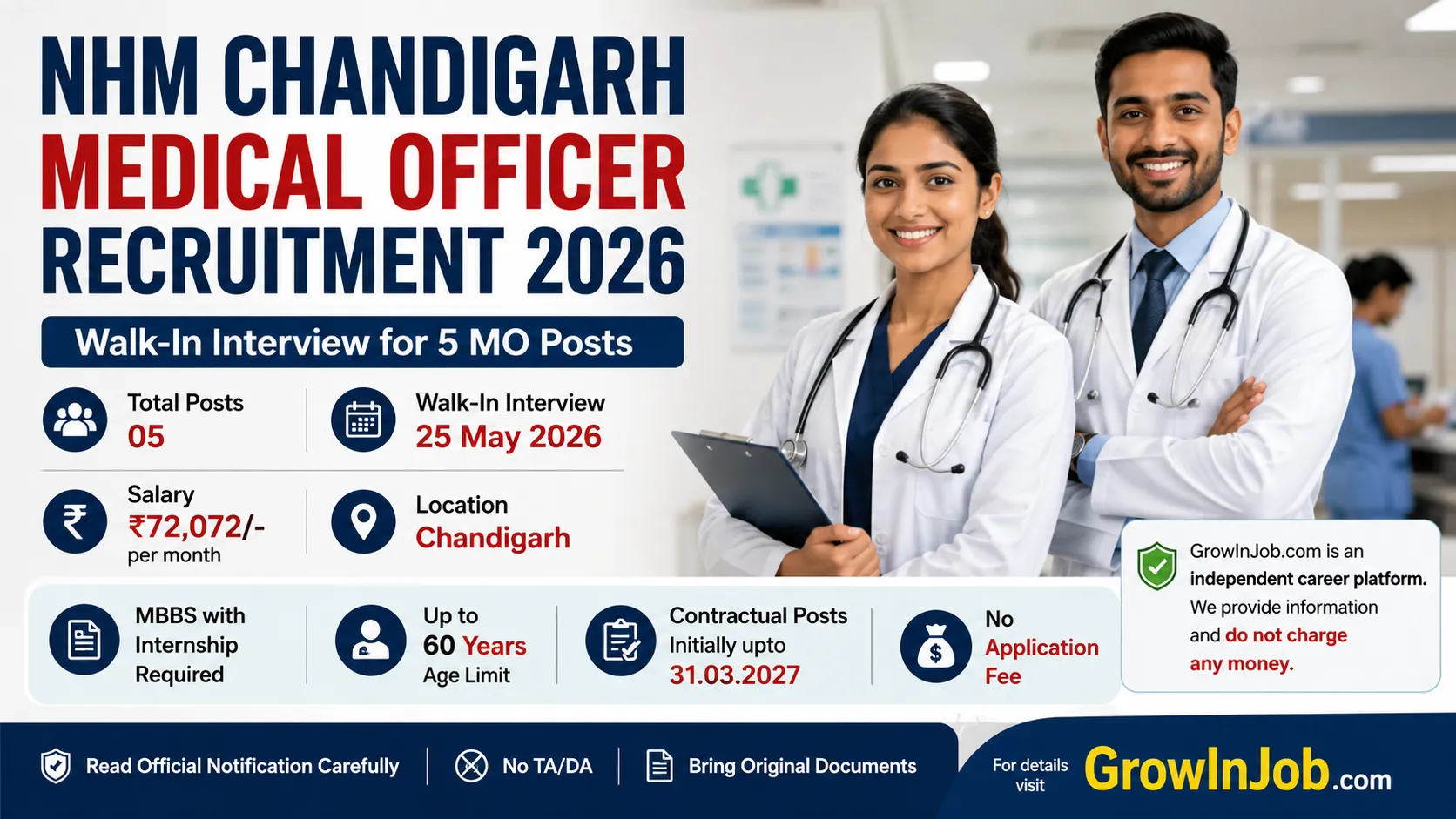 NHM CHANDIGARH
MEDICAL OFFICER
RECRUITMENT 2026

Walk-In Interview for 5 MO Posts

Total Posts
05

Walk-In Interview
25 May 2026

Salary
₹72,072/-
per month

Location
Chandigarh

MBBS with Internship Required

Up to
60 Years
Age Limit

Contractual Posts
Initially upto
31.03.2027

No
Application
Fee

GrowInJob.com is an independent career platform. We provide information and do not charge any money.

Read Official Notification Carefully

No TA/DA

Bring Original Documents

For details visit

GrowInJob.com